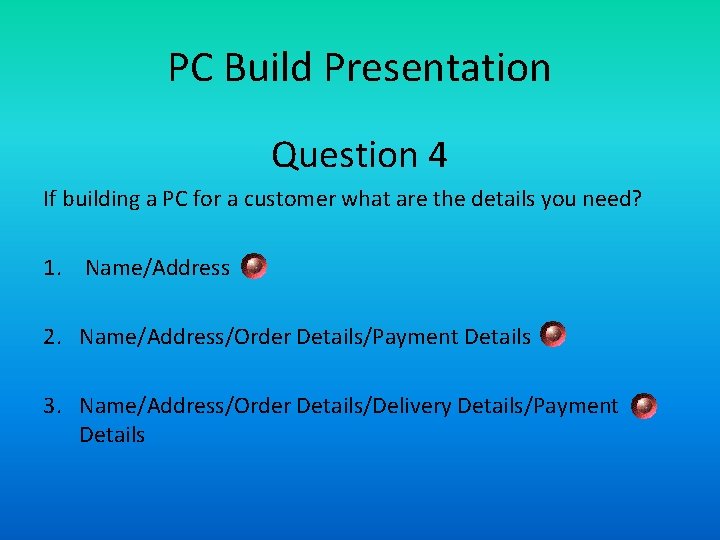 PC Build Presentation

Question 4

If building a PC for a customer what are the details you need?

1. Name/Address

2. Name/Address/Order Details/Payment Details

3. Name/Address/Order Details/Delivery Details/Payment Details